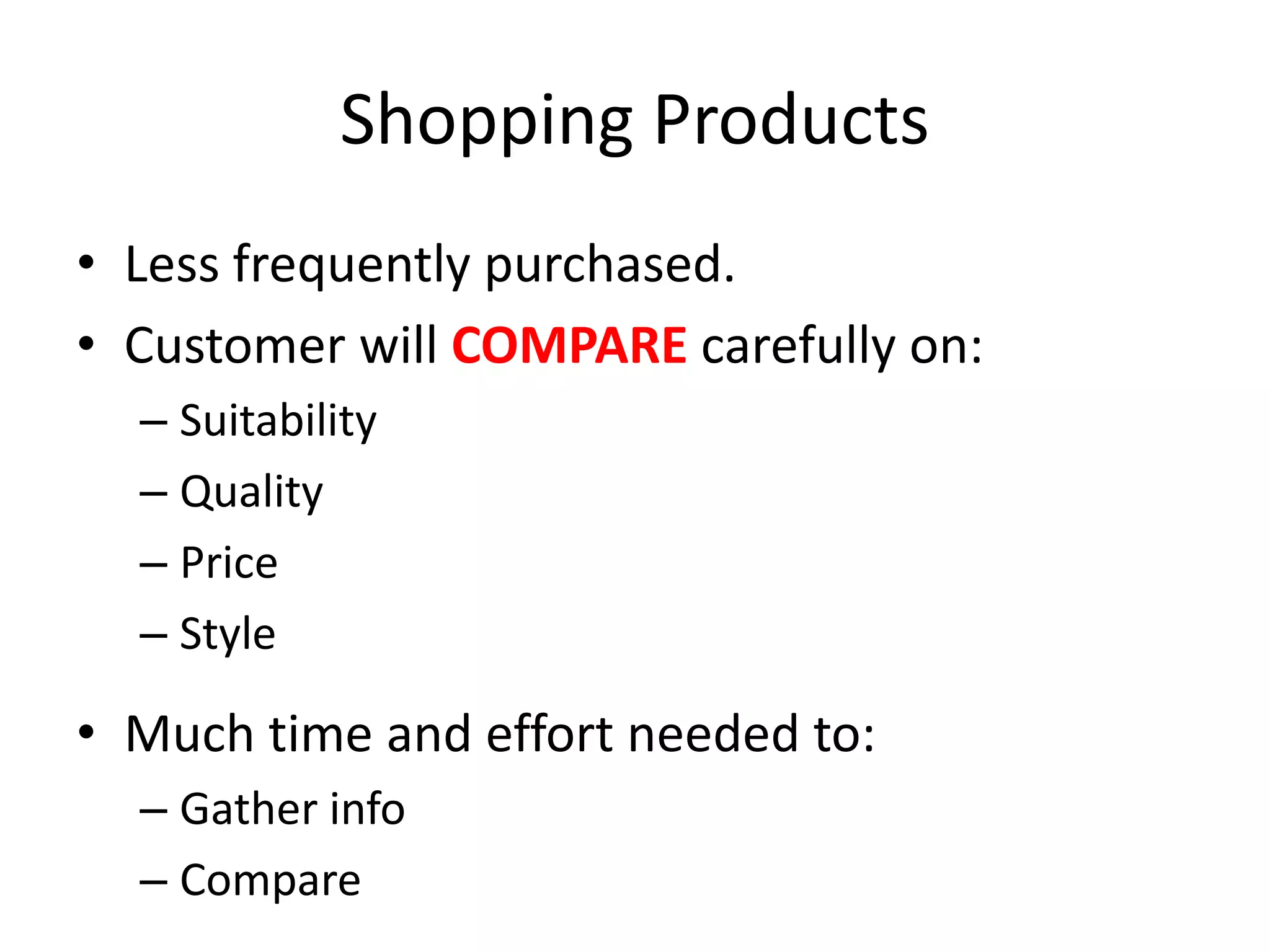 Shopping Products

• Less frequently purchased.
• Customer will COMPARE carefully on:
– Suitability
– Quality
– Price
– Style

• Much time and effort needed to:
– Gather info
– Compare